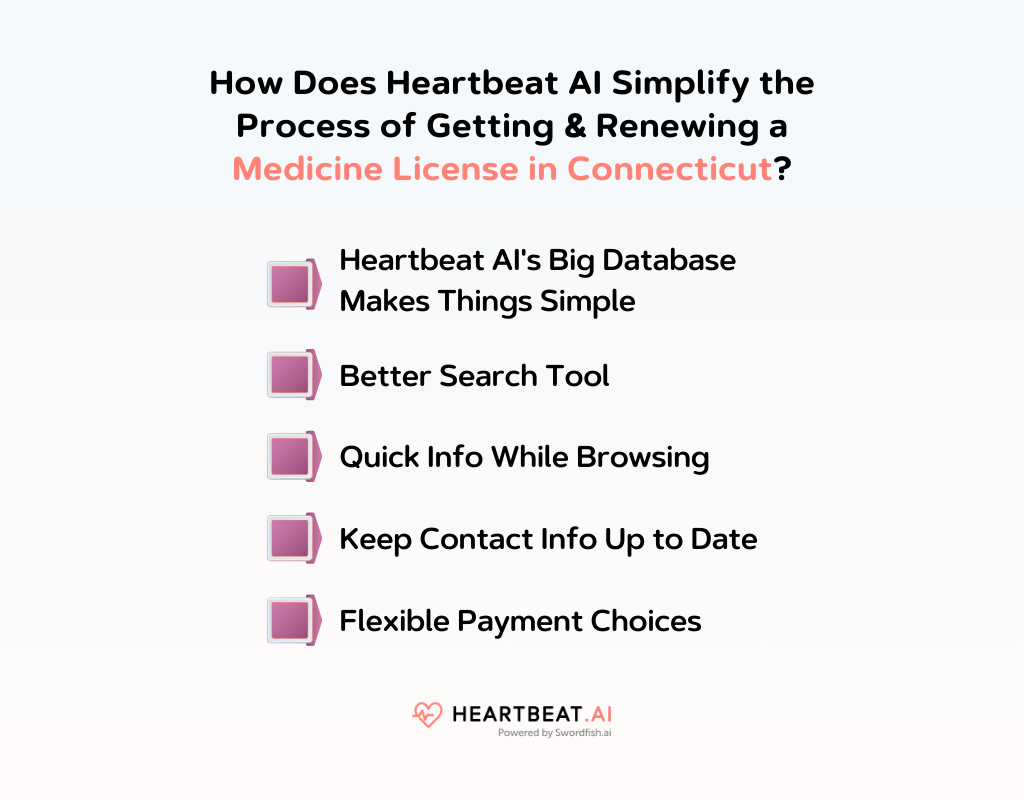 How Does Heartbeat AI Simplify the Process of Getting & Renewing a Medicine License in Connecticut?

Heartbeat AI's Big Database Makes Things Simple

Better Search Tool

Quick Info While Browsing

Keep Contact Info Up to Date

Flexible Payment Choices

HEARTBEAT.AI
Powered by Swordfish.ai